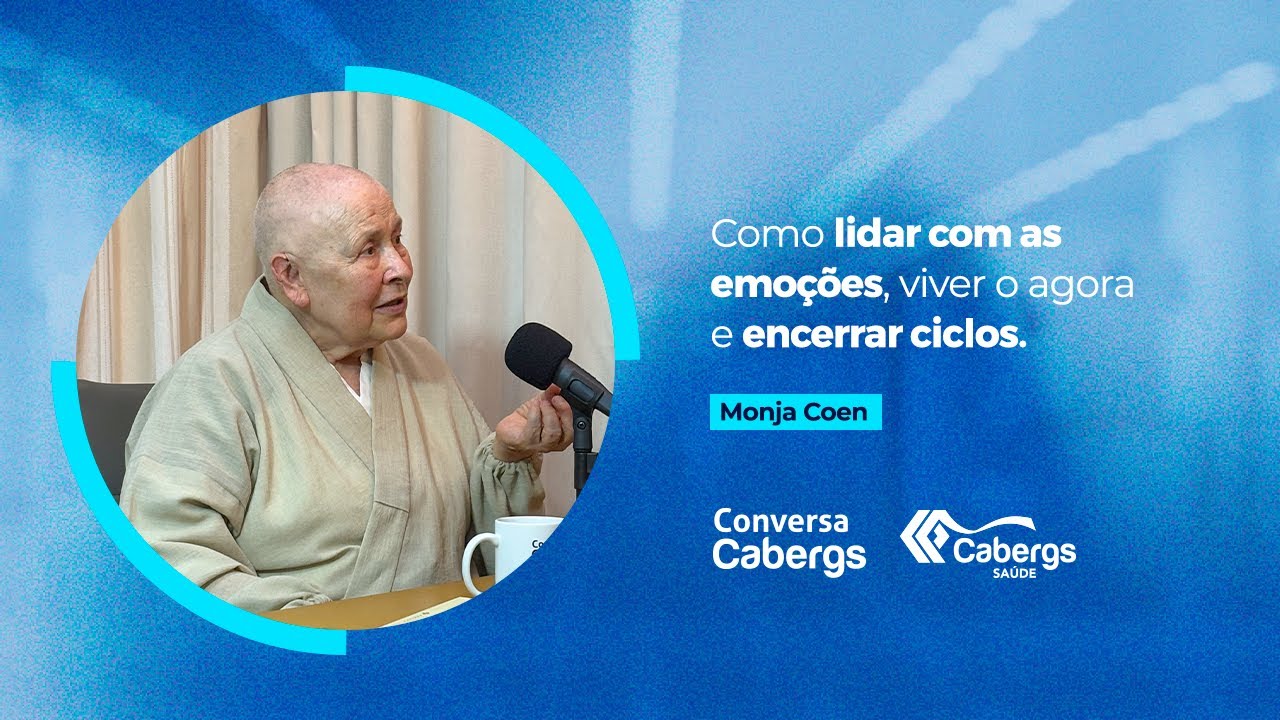 Como lidar com as emoções, viver o agora e encerrar ciclos.

Monja Coen

Conversa Cabergs

Cabergs SAÚDE